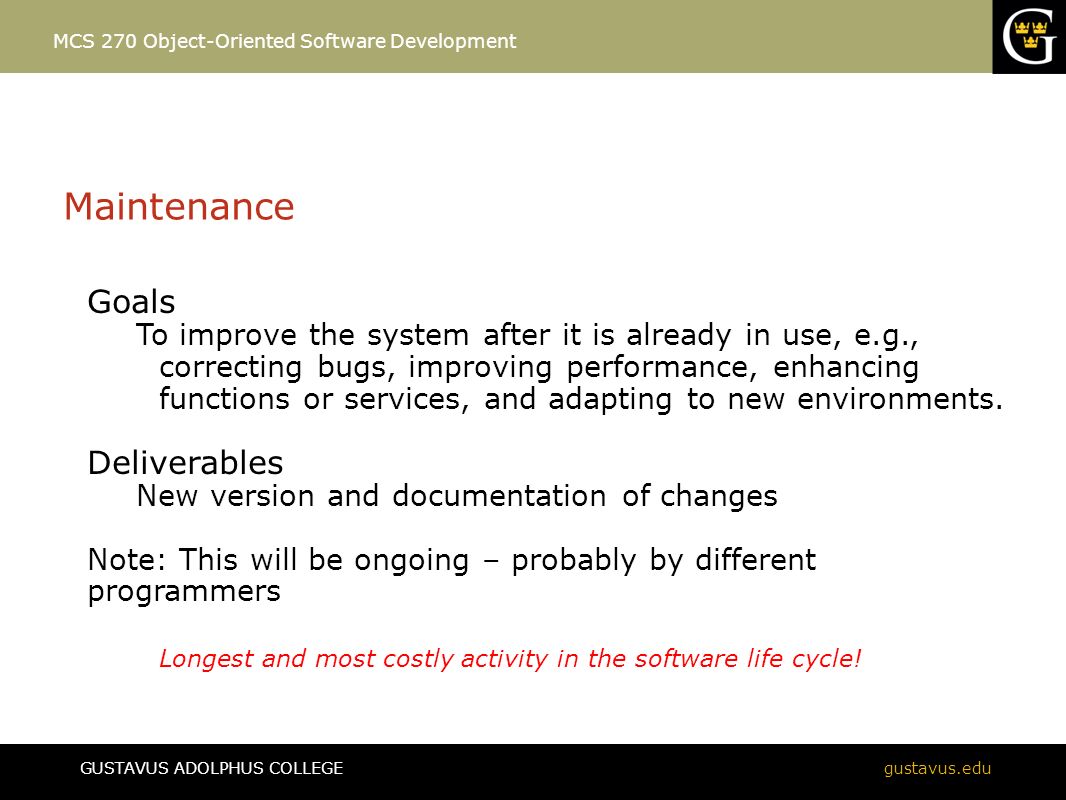 MCS 270 Object-Oriented Software Development

G

Maintenance

Goals

To improve the system after it is already in use, e.g., correcting bugs, improving performance, enhancing functions or services, and adapting to new environments.

Deliverables

New version and documentation of changes

Note: This will be ongoing – probably by different programmers

Longest and most costly activity in the software life cycle!

GUSTAVUS ADOLPHUS COLLEGE

gustavus.edu